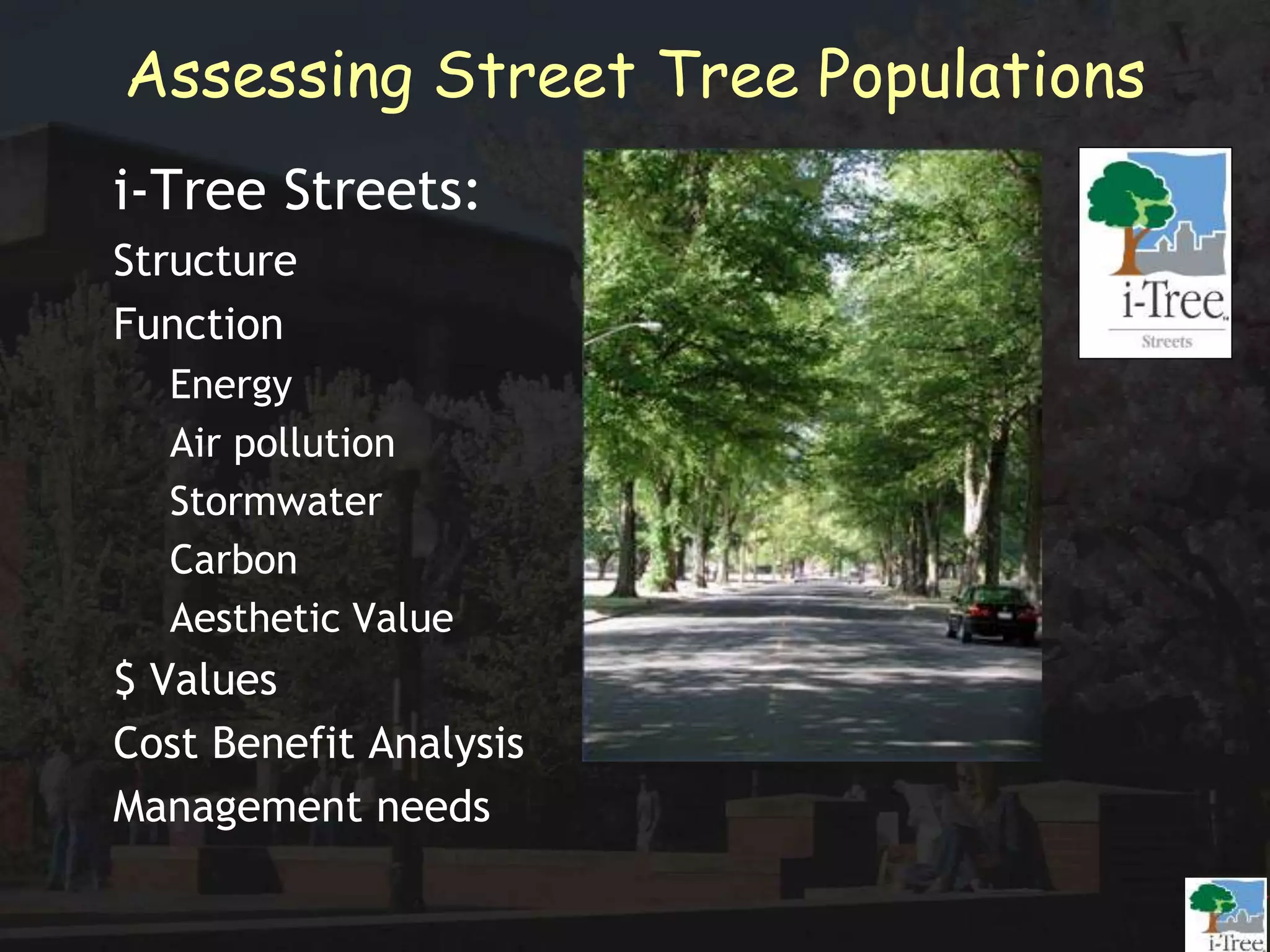 Assessing Street Tree Populations

i-Tree Streets:

Structure

Function

Energy

Air pollution

Stormwater

Carbon

Aesthetic Value

$ Values

Cost Benefit Analysis

Management needs

i-Tree
Streets

i-Tree